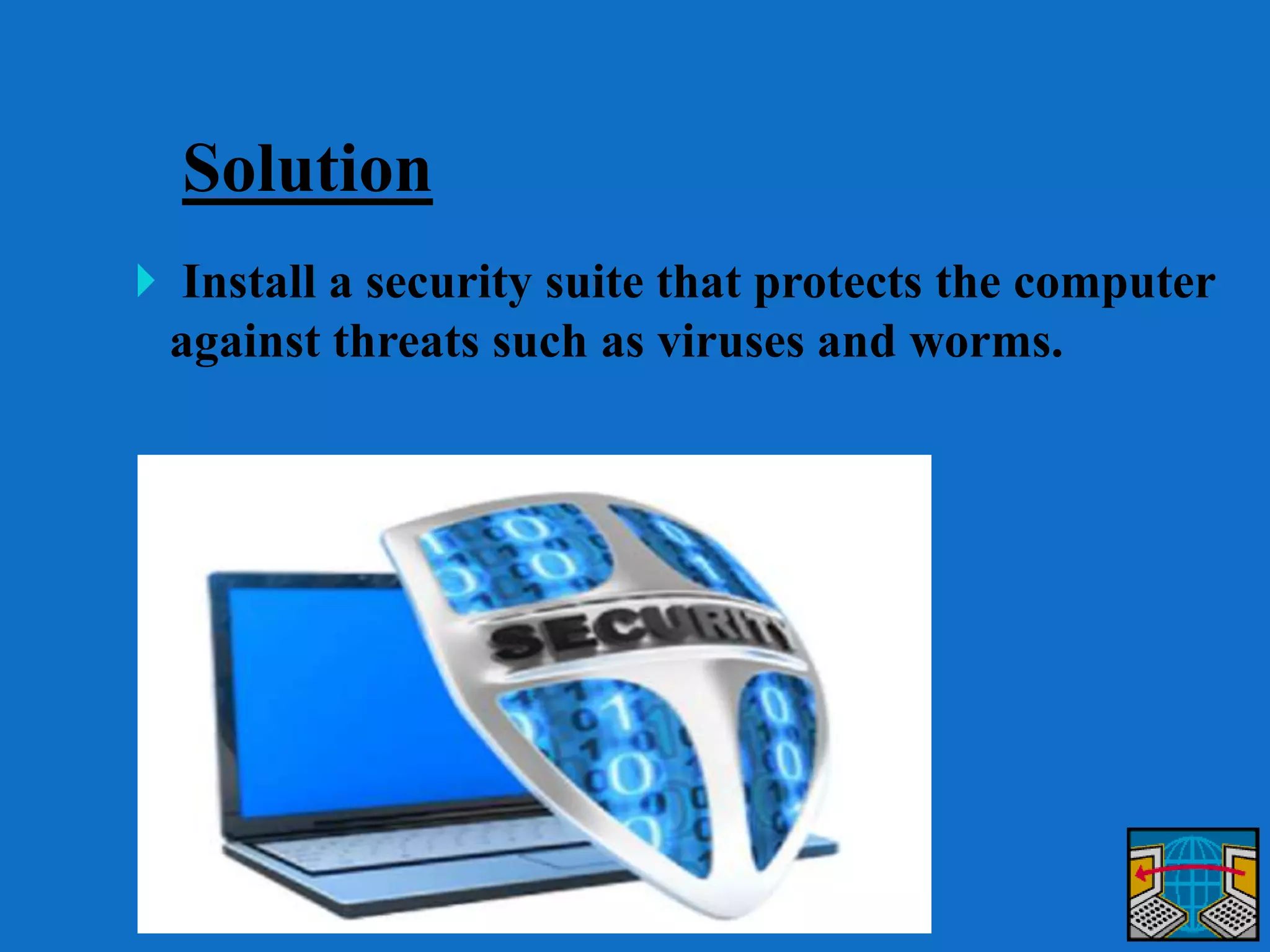 Solution

Install a security suite that protects the computer against threats such as viruses and worms.

SECURITY